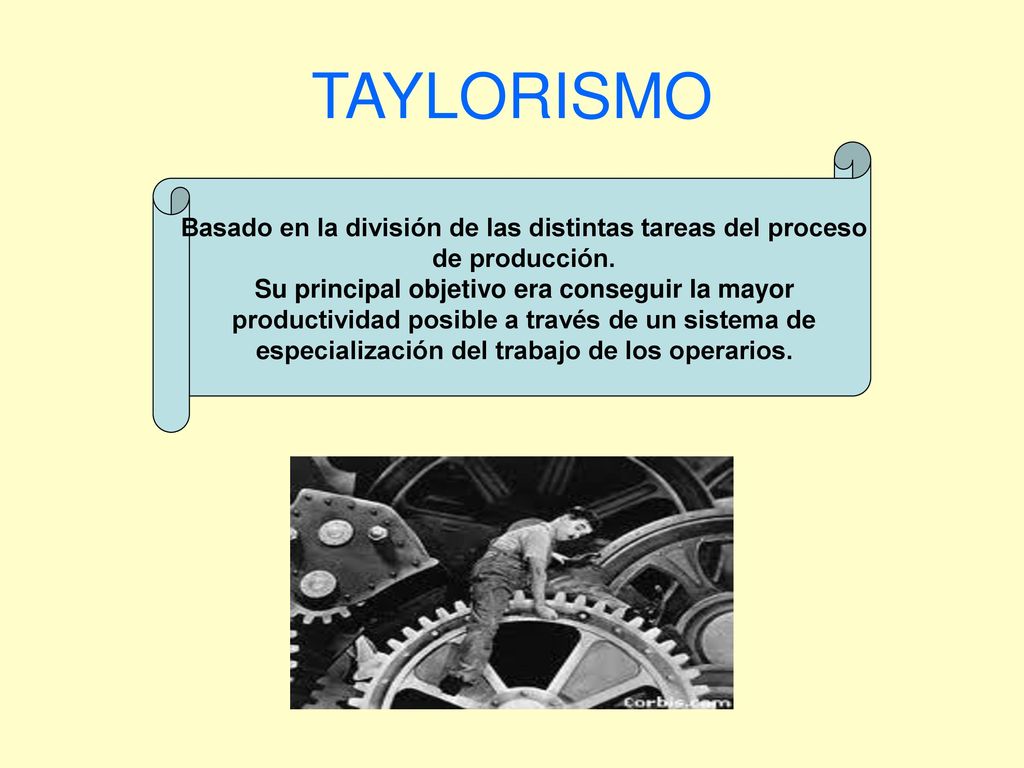 TAYLORISMO

Basado en la división de las distintas tareas del proceso de producción.
Su principal objetivo era conseguir la mayor productividad posible a través de un sistema de especialización del trabajo de los operarios.

Corbis.com